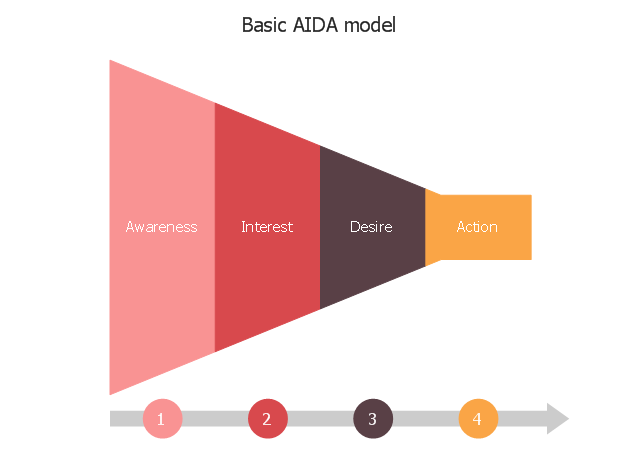 Basic AIDA model

Awareness

Interest

Desire

Action

1

2

3

4